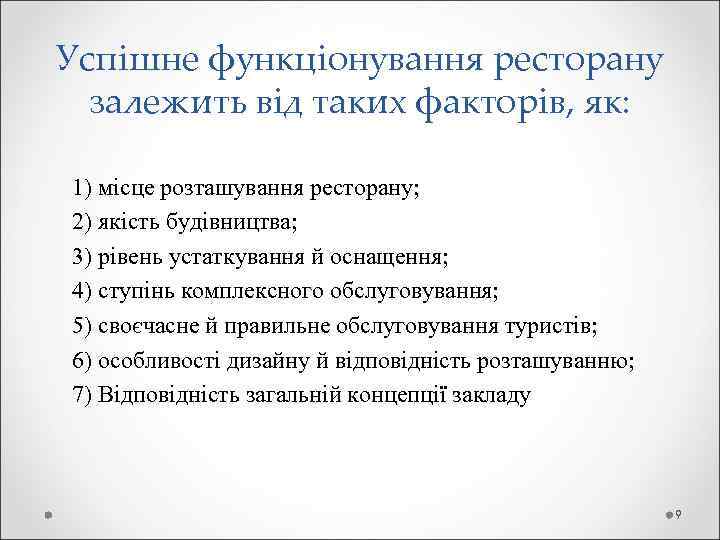 Успішне функціонування ресторану залежить від таких факторів, як:

1) місце розташування ресторану;
2) якість будівництва;
3) рівень устаткування й оснащення;
4) ступінь комплексного обслуговування;
5) своєчасне й правильне обслуговування туристів;
6) особливості дизайну й відповідність розташуванню;
7) Відповідність загальній концепції закладу

9